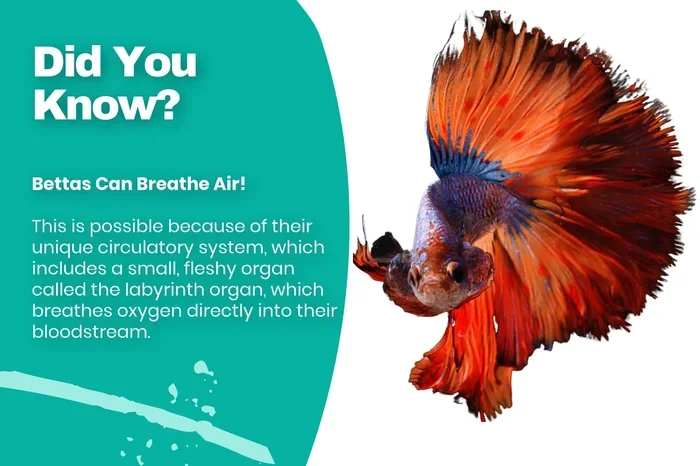 Did You Know?

Bettas Can Breathe Air!

This is possible because of their unique circulatory system, which includes a small, fleshy organ called the labyrinth organ, which breathes oxygen directly into their bloodstream.